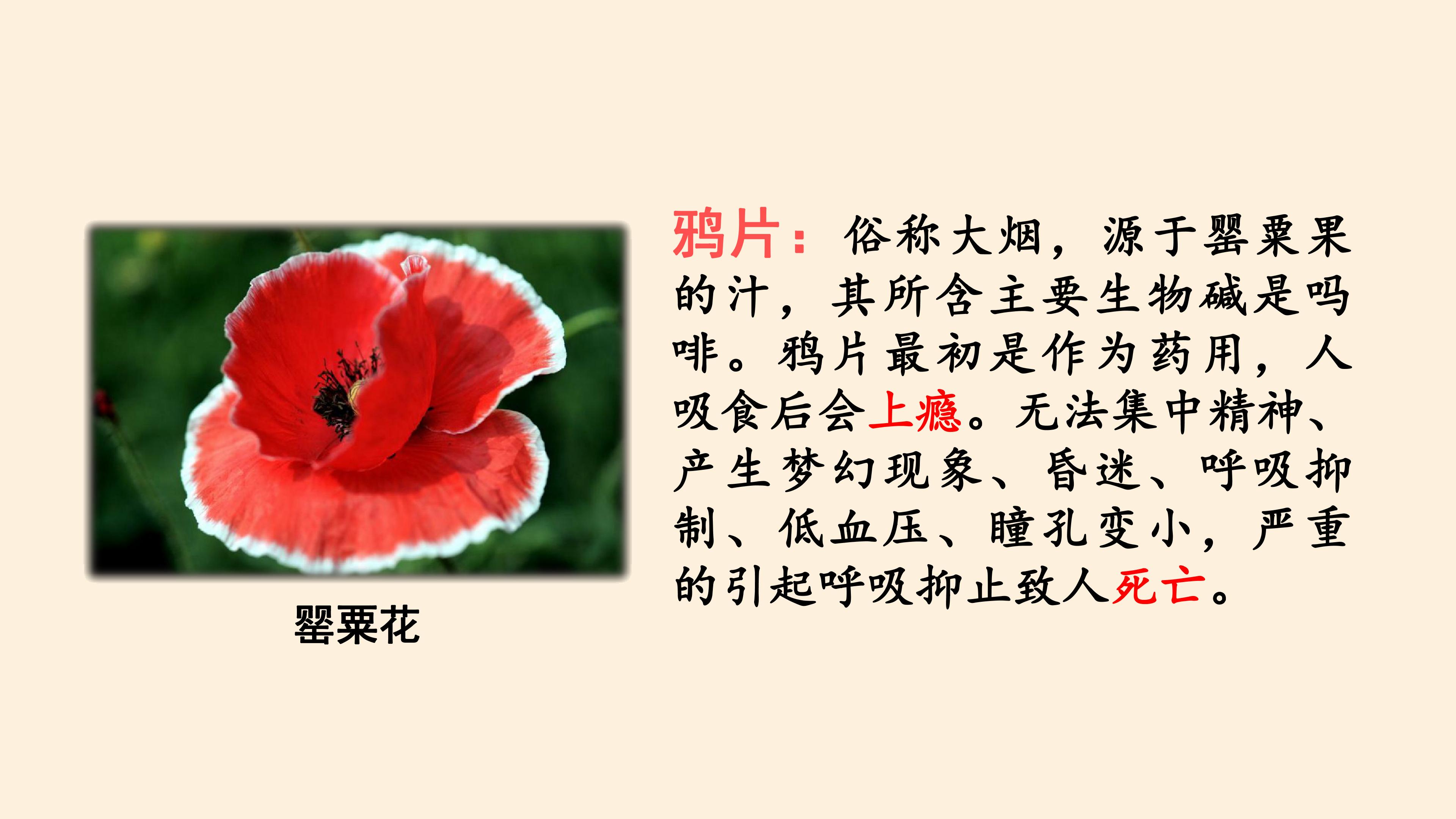 罂粟花

鸦片：俗称大烟，源于罂粟果的汁，其所含主要生物碱是吗啡。鸦片最初是作为药用，人吸食后会上瘾。无法集中精神、产生梦幻现象、昏迷、呼吸抑制、低血压、瞳孔变小，严重的引起呼吸抑止致人死亡。